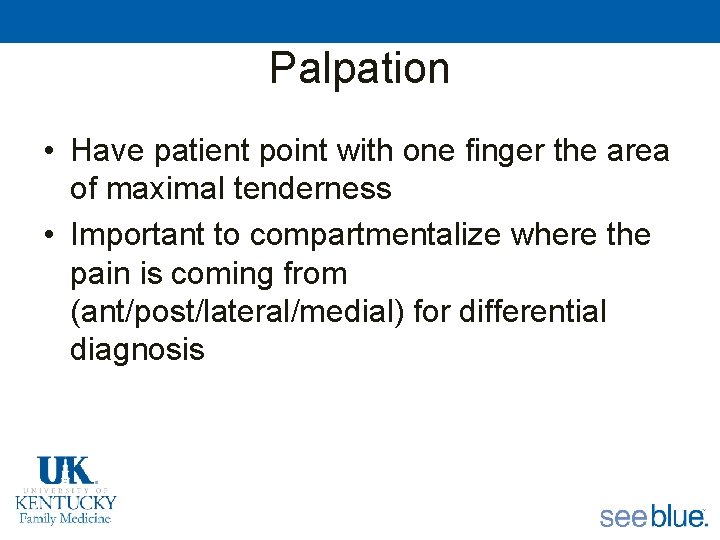 Palpation

• Have patient point with one finger the area of maximal tenderness

• Important to compartmentalize where the pain is coming from (ant/post/lateral/medial) for differential diagnosis

UK
UNIVERSITY OF
KENTUCKY
Family Medicine

see blue.